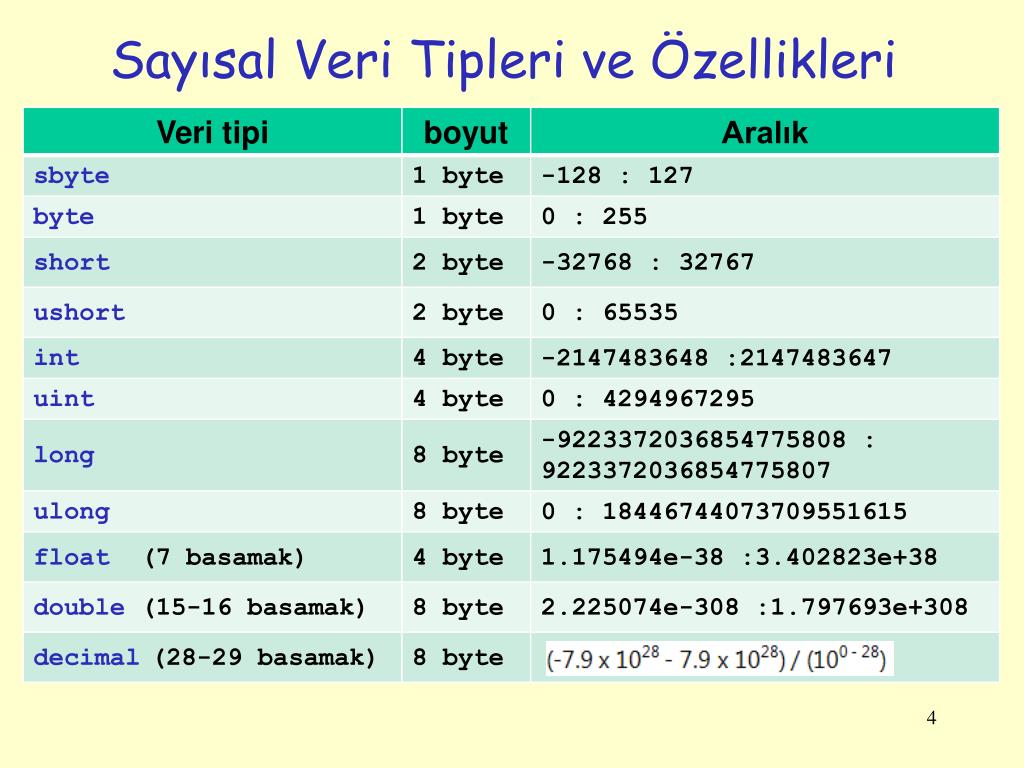 Sayısal Veri Tipleri ve Özellikleri

| Veri tipi | boyut | Aralık |
|---|---|---|
| sbyte | 1 byte | -128 : 127 |
| byte | 1 byte | 0 : 255 |
| short | 2 byte | -32768 : 32767 |
| ushort | 2 byte | 0 : 65535 |
| int | 4 byte | -2147483648 :2147483647 |
| uint | 4 byte | 0 : 4294967295 |
| long | 8 byte | -9223372036854775808 : 9223372036854775807 |
| ulong | 8 byte | 0 : 18446744073709551615 |
| float (7 basamak) | 4 byte | 1.175494e-38 :3.402823e+38 |
| double (15-16 basamak) | 8 byte | 2.225074e-308 :1.797693e+308 |
| decimal (28-29 basamak) | 8 byte | $(-7.9 \times 10^{28} - 7.9 \times 10^{28}) / (10^{0-28})$ |

4